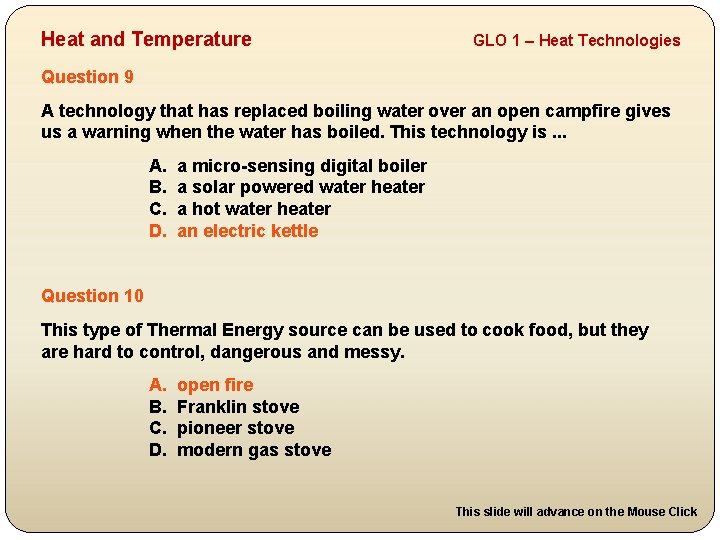 Heat and Temperature

GLO 1 – Heat Technologies

Question 9

A technology that has replaced boiling water over an open campfire gives us a warning when the water has boiled. This technology is ...

A. a micro-sensing digital boiler
B. a solar powered water heater
C. a hot water heater
D. an electric kettle

Question 10

This type of Thermal Energy source can be used to cook food, but they are hard to control, dangerous and messy.

A. open fire
B. Franklin stove
C. pioneer stove
D. modern gas stove

This slide will advance on the Mouse Click